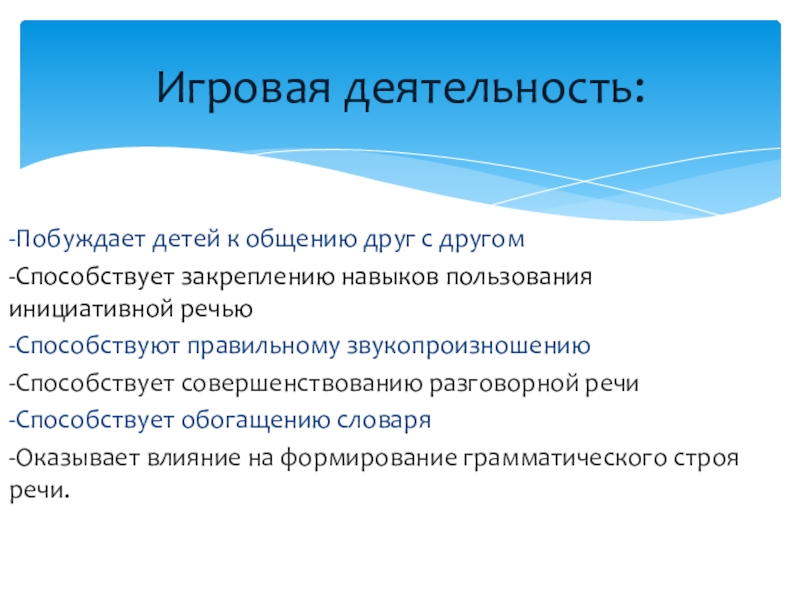 Игровая деятельность:

-Побуждает детей к общению друг с другом

-Способствует закреплению навыков пользования инициативной речью

-Способствуют правильному звукопроизношению

-Способствует совершенствованию разговорной речи

-Способствует обогащению словаря

-Оказывает влияние на формирование грамматического строя речи.